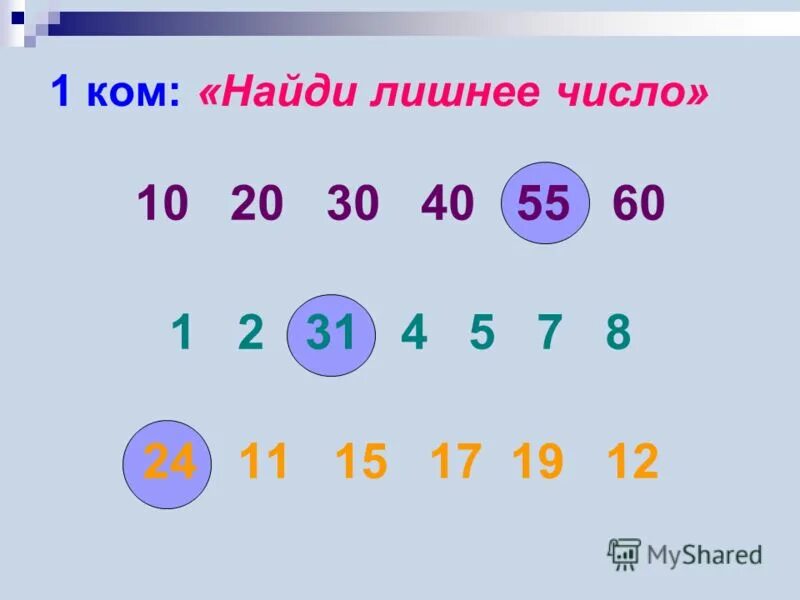 1 ком: «Найди лишнее число»

10 20 30 40 55 60

1 2 31 4 5 7 8

24 11 15 17 19 12

MyShared